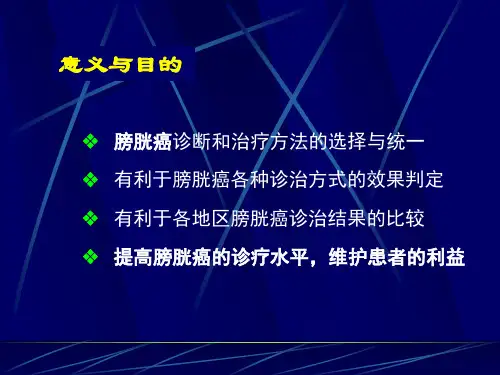 意义与目的

❖ 膀胱癌诊断和治疗方法的选择与统一

❖ 有利于膀胱癌各种诊治方式的效果判定

❖ 有利于各地区膀胱癌诊治结果的比较

❖ 提高膀胱癌的诊疗水平，维护患者的利益